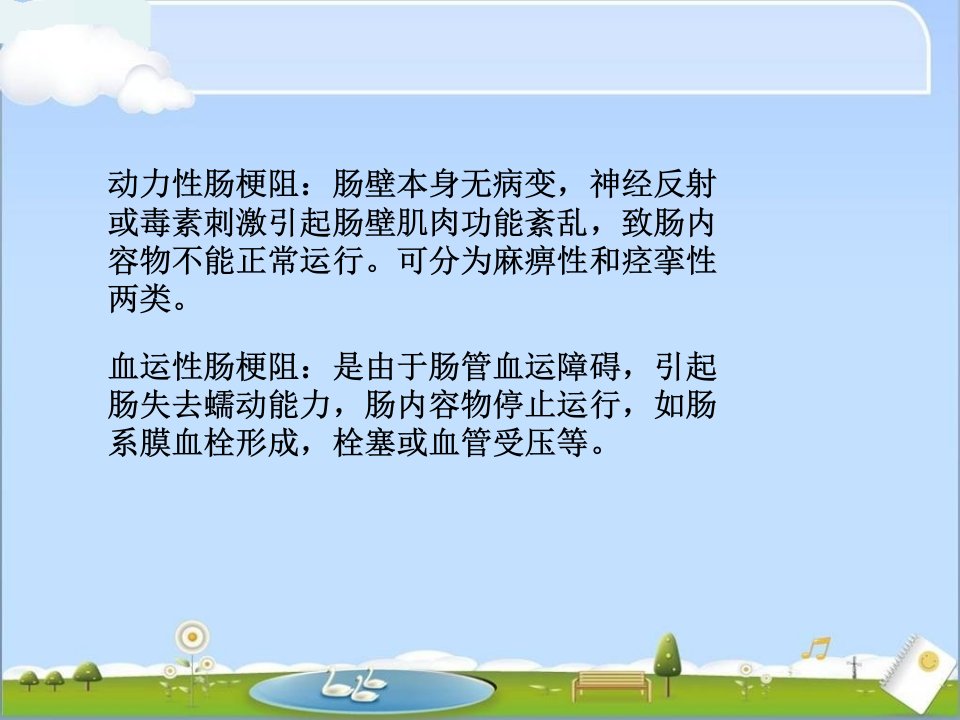 动力性肠梗阻：肠壁本身无病变，神经反射或毒素刺激引起肠壁肌肉功能紊乱，致肠内容物不能正常运行。可分为麻痹性和痉挛性两类。

血运性肠梗阻：是由于肠管血运障碍，引起肠失去蠕动能力，肠内容物停止运行，如肠系膜血栓形成，栓塞或血管受压等。